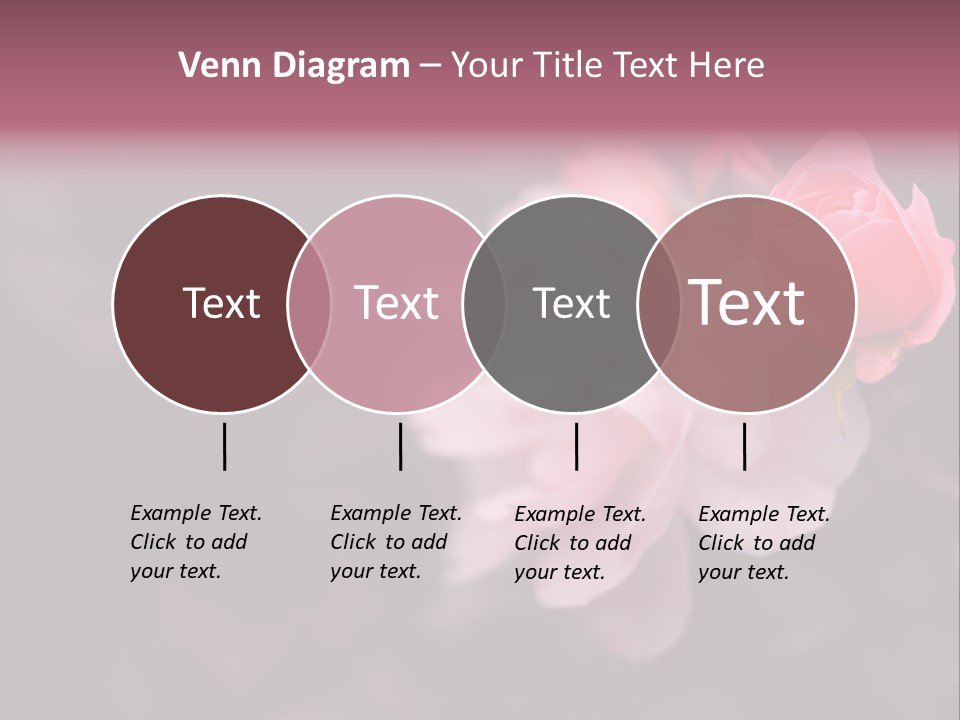 Venn Diagram – Your Title Text Here

Text

Text

Text

Text

Example Text. Click to add your text.

Example Text. Click to add your text.

Example Text. Click to add your text.

Example Text. Click to add your text.